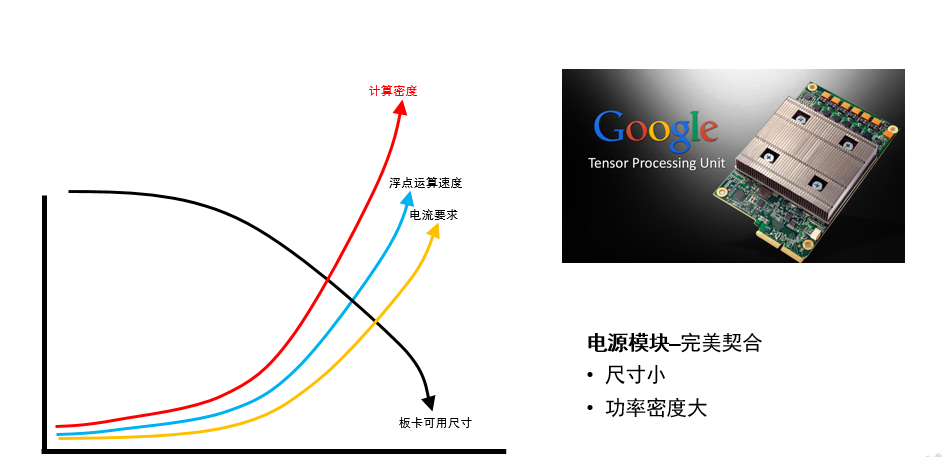 计算密度

浮点运算速度

电流要求

板卡可用尺寸

Google
Tensor Processing Unit

电源模块–完美契合
• 尺寸小
• 功率密度大